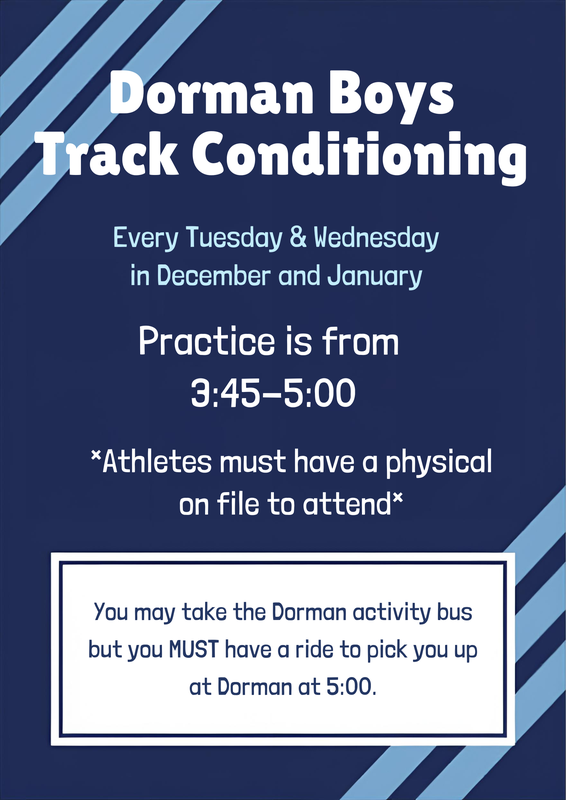 Dorman Boys Track Conditioning

Every Tuesday & Wednesday in December and January

Practice is from 3:45-5:00

*Athletes must have a physical on file to attend*

You may take the Dorman activity bus but you MUST have a ride to pick you up at Dorman at 5:00.